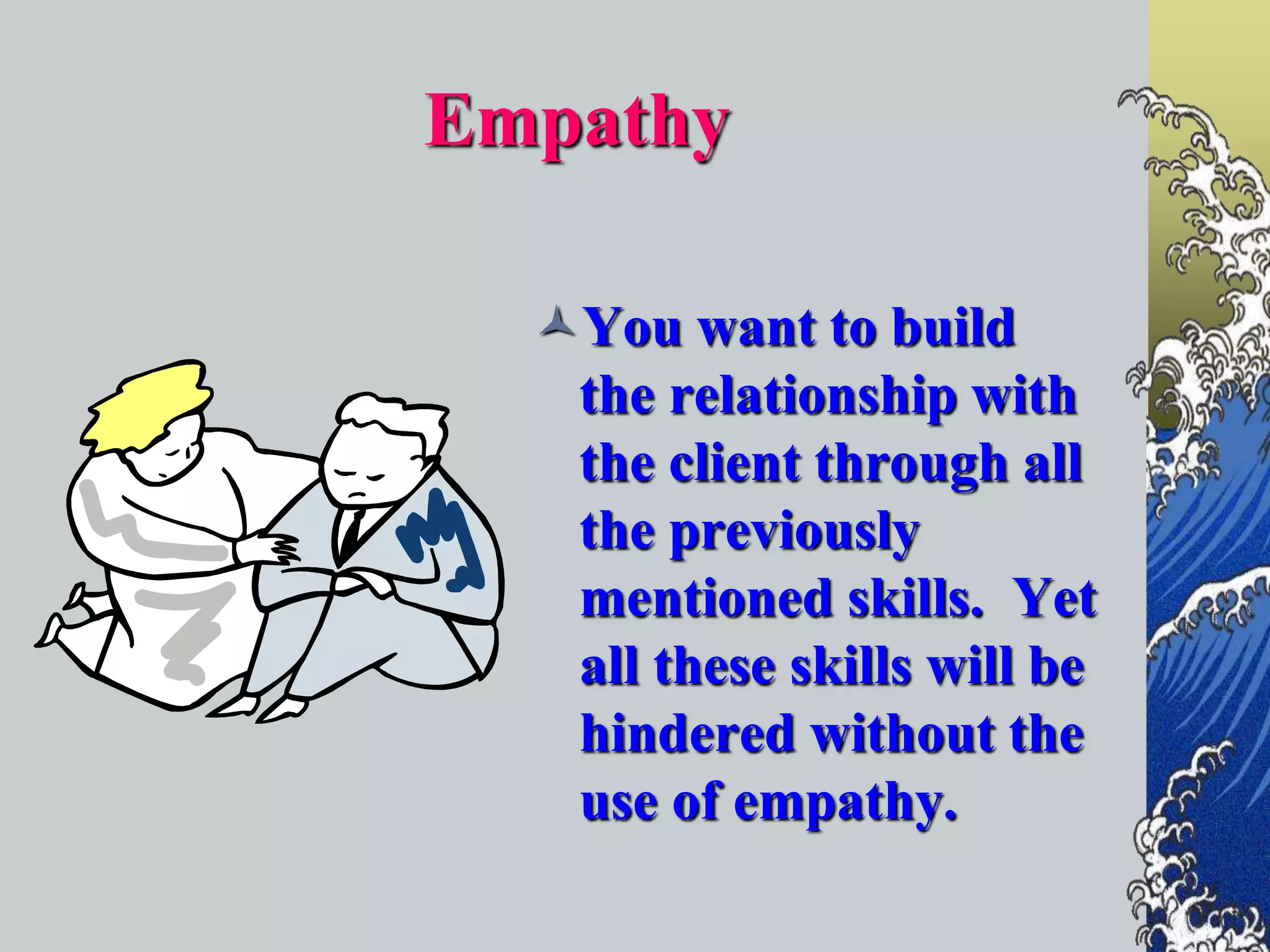 Empathy

You want to build the relationship with the client through all the previously mentioned skills.  Yet all these skills will be hindered without the use of empathy.